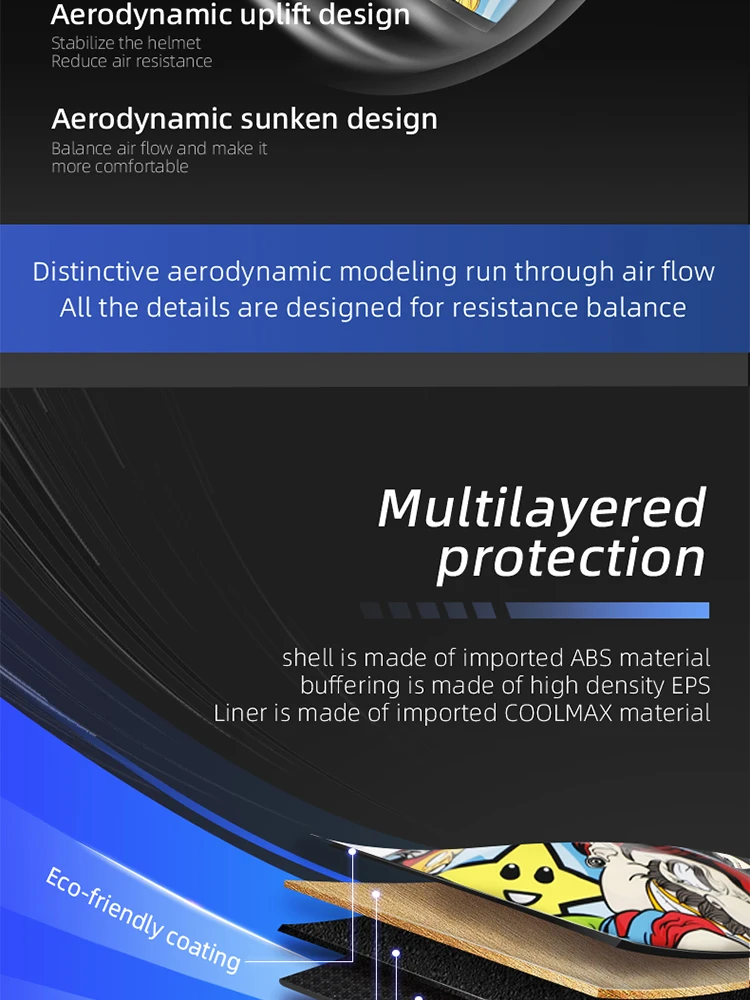 Aerodynamic uplift design
Stabilize the helmet
Reduce air resistance

Aerodynamic sunken design
Balance air flow and make it more comfortable

Distinctive aerodynamic modeling run through air flow
All the details are designed for resistance balance

Multilayered protection

shell is made of imported ABS material
buffering is made of high density EPS
Liner is made of imported COOLMAX material

Eco-friendly coating